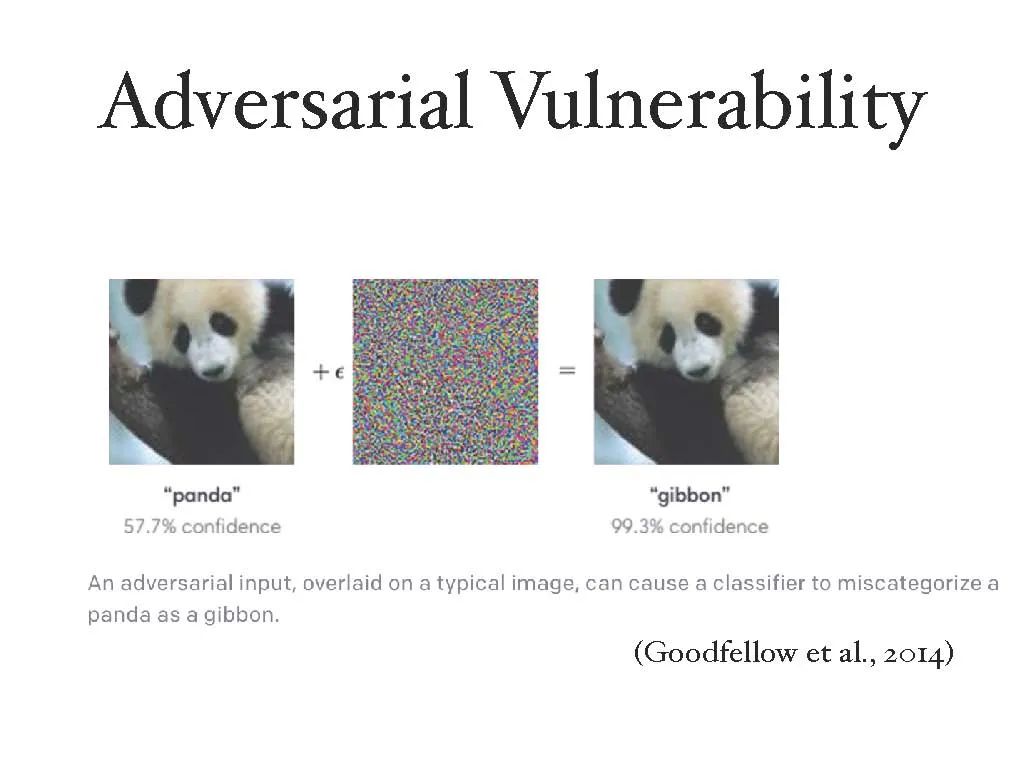 Adversarial Vulnerability

$+\epsilon$

$=$

"panda"
57.7% confidence

"gibbon"
99.3% confidence

An adversarial input, overlaid on a typical image, can cause a classifier to miscategorize a panda as a gibbon.

(Goodfellow et al., 2014)